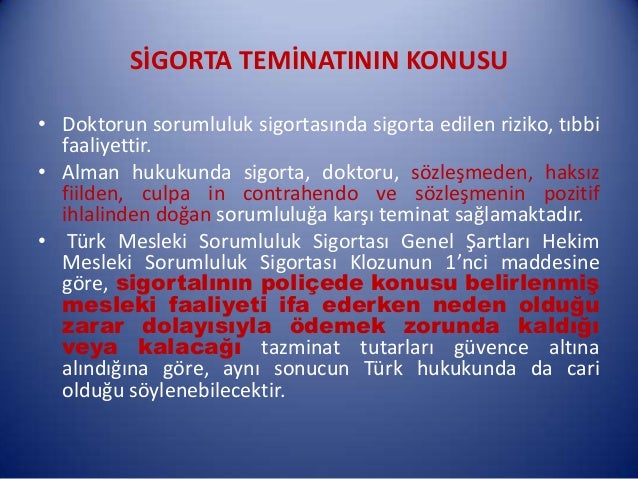 SİGORTA TEMİNATININ KONUSU

• Doktorun sorumluluk sigortasında sigorta edilen riziko, tıbbi faaliyettir.

• Alman hukukunda sigorta, doktoru, sözleşmeden, haksız fiilden, culpa in contrahendo ve sözleşmenin pozitif ihlalinden doğan sorumluluğa karşı teminat sağlamaktadır.

• Türk Mesleki Sorumluluk Sigortası Genel Şartları Hekim Mesleki Sorumluluk Sigortası Klozunun 1'nci maddesine göre, sigortalının poliçede konusu belirlenmiş mesleki faaliyeti ifa ederken neden olduğu zarar dolayısıyla ödemek zorunda kaldığı veya kalacağı tazminat tutarları güvence altına alındığına göre, aynı sonucun Türk hukukunda da cari olduğu söylenebilecektir.